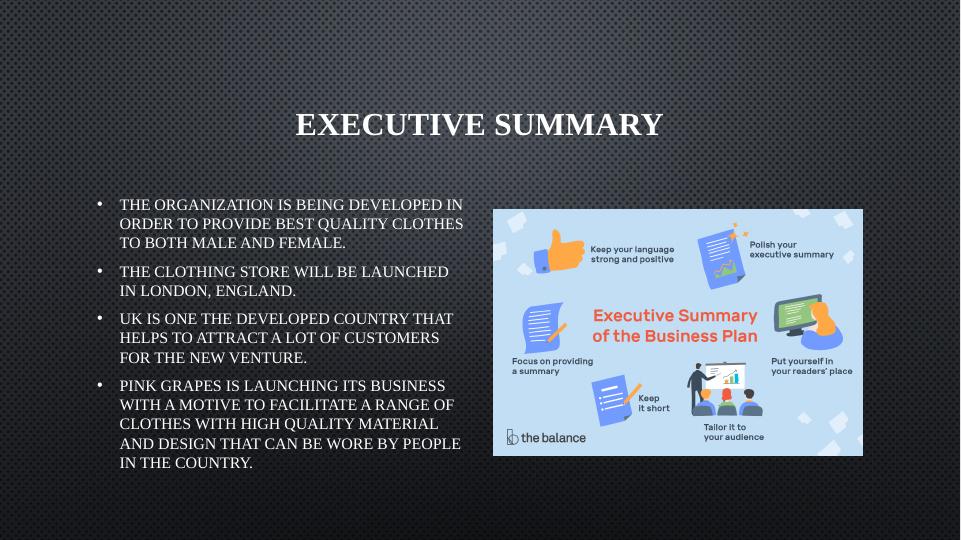 EXECUTIVE SUMMARY

• THE ORGANIZATION IS BEING DEVELOPED IN ORDER TO PROVIDE BEST QUALITY CLOTHES TO BOTH MALE AND FEMALE.

• THE CLOTHING STORE WILL BE LAUNCHED IN LONDON, ENGLAND.

• UK IS ONE THE DEVELOPED COUNTRY THAT HELPS TO ATTRACT A LOT OF CUSTOMERS FOR THE NEW VENTURE.

• PINK GRAPES IS LAUNCHING ITS BUSINESS WITH A MOTIVE TO FACILITATE A RANGE OF CLOTHES WITH HIGH QUALITY MATERIAL AND DESIGN THAT CAN BE WORE BY PEOPLE IN THE COUNTRY.

Keep your language strong and positive

Polish your executive summary

Executive Summary of the Business Plan

Focus on providing a summary

Put yourself in your readers' place

Keep it short

Tailor it to your audience

the balance